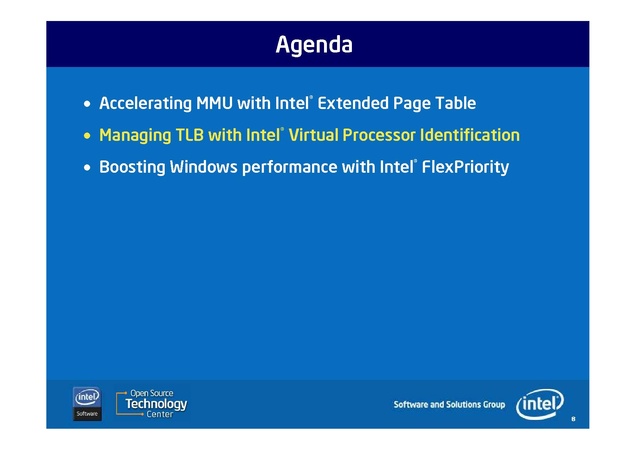 Agenda

• Accelerating MMU with Intel® Extended Page Table
• Managing TLB with Intel® Virtual Processor Identification
• Boosting Windows performance with Intel® FlexPriority

intel Software

Open Source Technology Center

Software and Solutions Group

intel

8